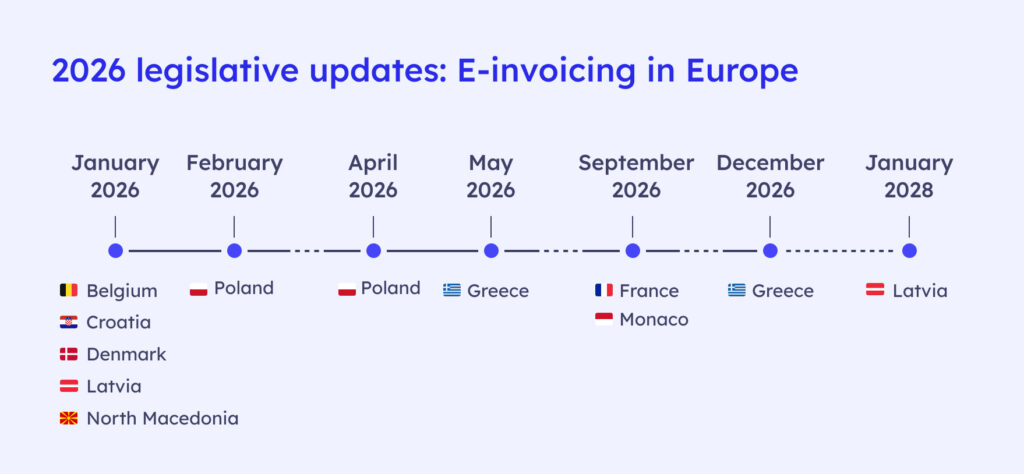 2026 legislative updates: E-invoicing in Europe

January 2026
Belgium
Croatia
Denmark
Latvia
North Macedonia

February 2026
Poland

April 2026
Poland

May 2026
Greece

September 2026
France
Monaco

December 2026
Greece

January 2028
Latvia